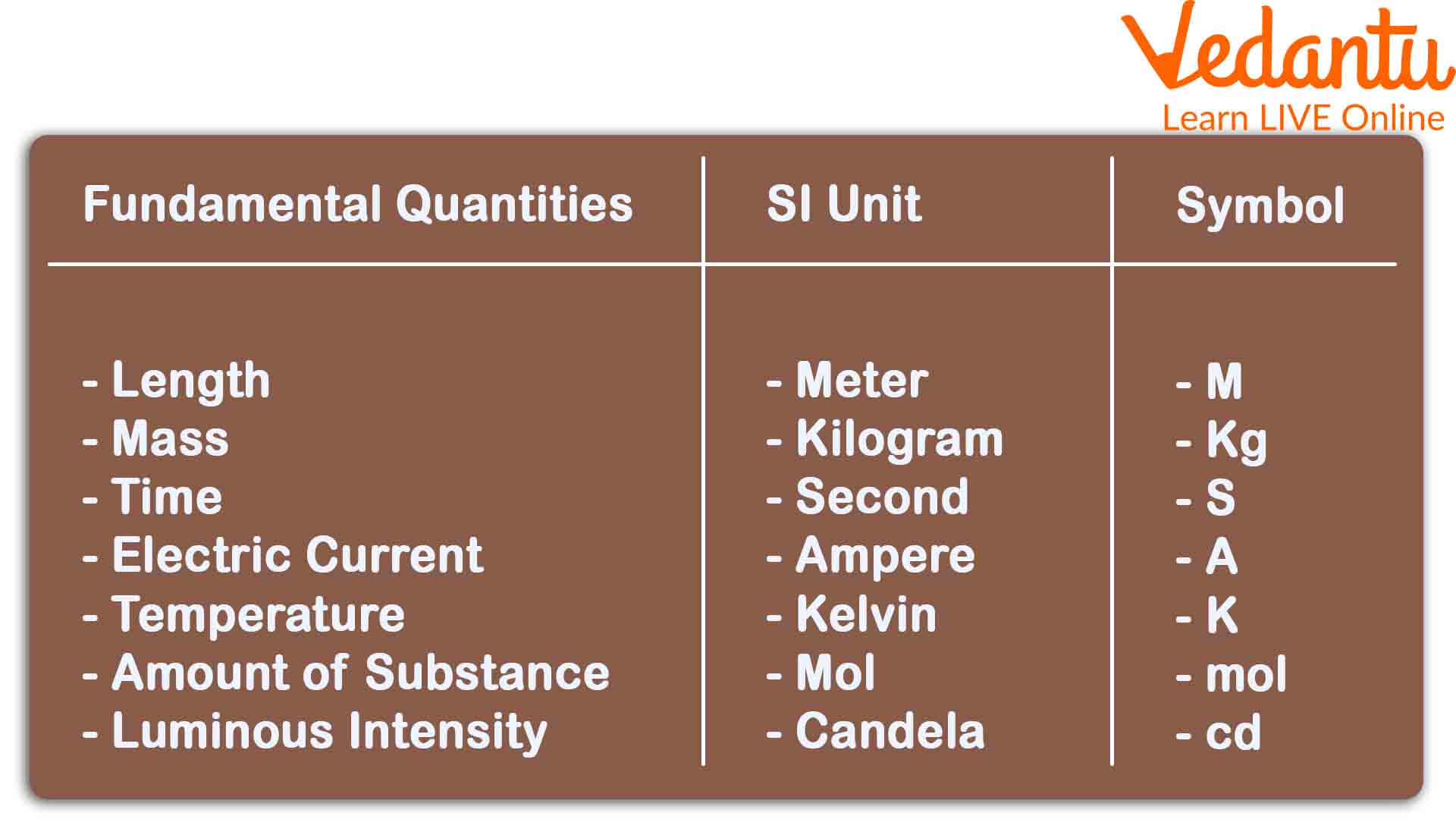 Vedantu
Learn LIVE Online

| Fundamental Quantities | SI Unit | Symbol |
|---|---|---|
| - Length | - Meter | - M |
| - Mass | - Kilogram | - Kg |
| - Time | - Second | - S |
| - Electric Current | - Ampere | - A |
| - Temperature | - Kelvin | - K |
| - Amount of Substance | - Mol | - mol |
| - Luminous Intensity | - Candela | - cd |